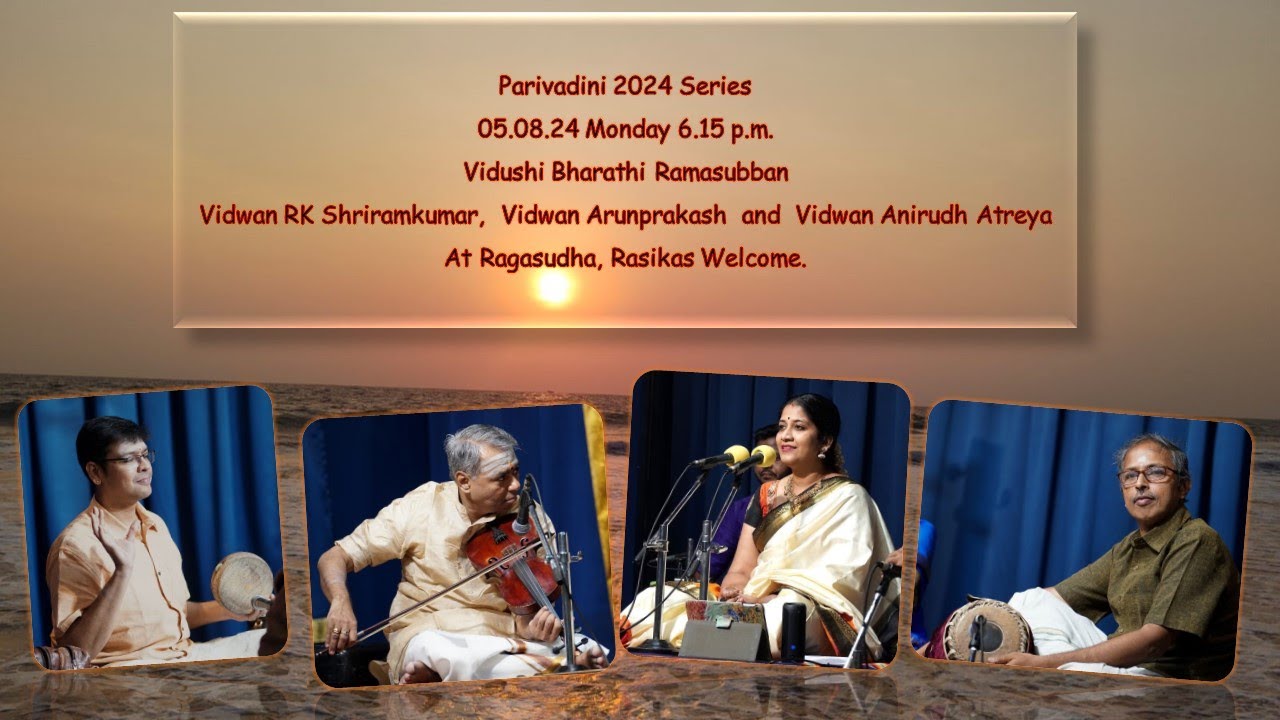 Parivadini 2024 Series
05.08.24 Monday 6.15 p.m.
Vidushi Bharathi Ramasubban
Vidwan RK Shriramkumar, Vidwan Arunprakash and Vidwan Anirudh Atreya
At Ragasudha, Rasikas Welcome.